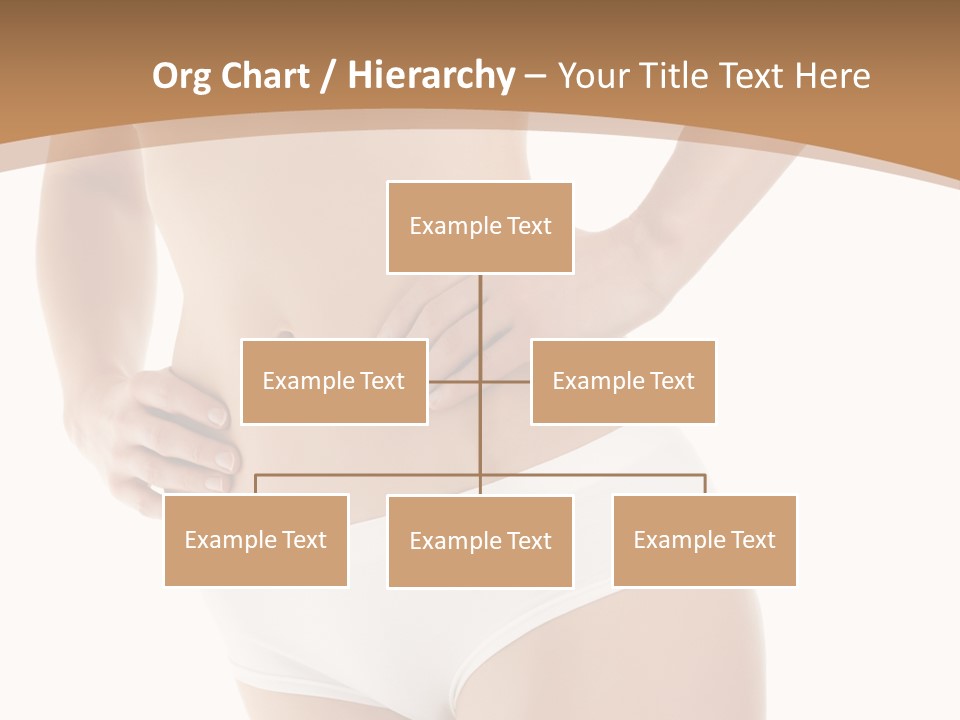 Org Chart / Hierarchy – Your Title Text Here

Example Text

Example Text

Example Text

Example Text

Example Text

Example Text